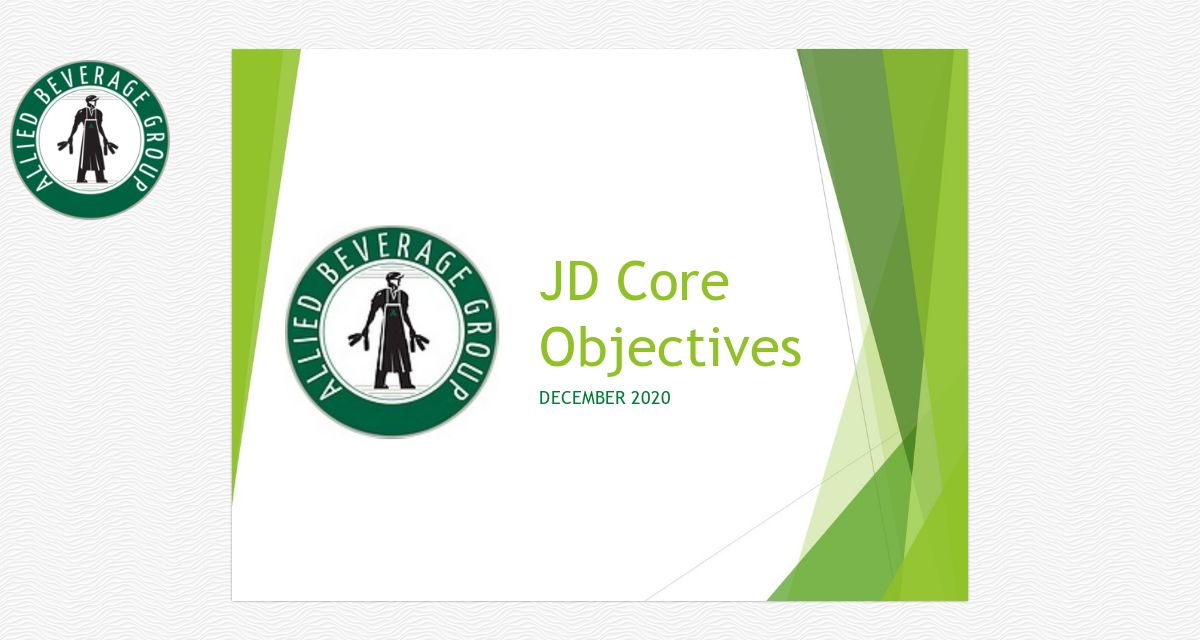 ALLIED BEVERAGE GROUP

ALLIED BEVERAGE GROUP

JD Core Objectives

DECEMBER 2020